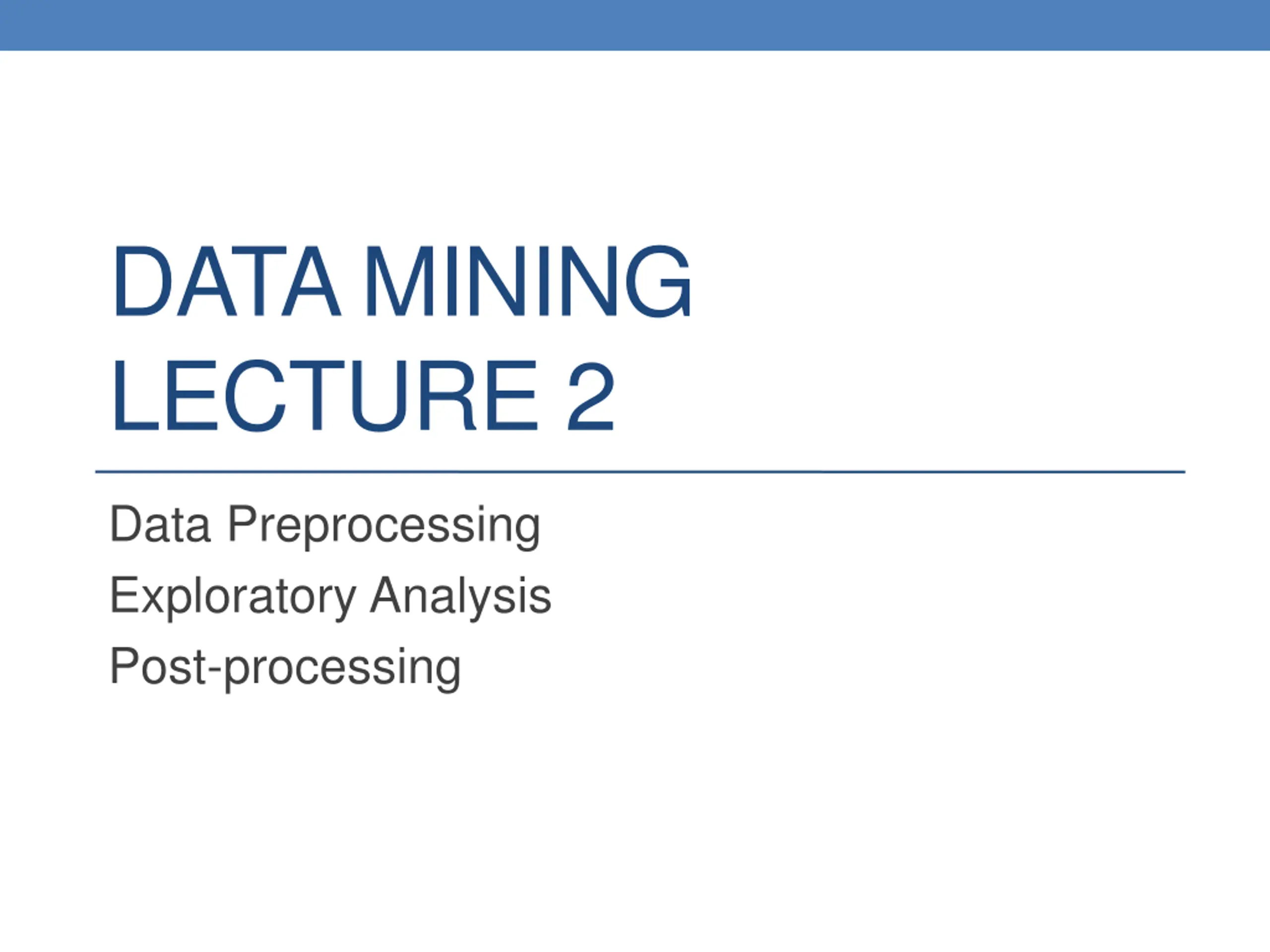 DATA MINING
LECTURE 2

Data Preprocessing
Exploratory Analysis
Post-processing